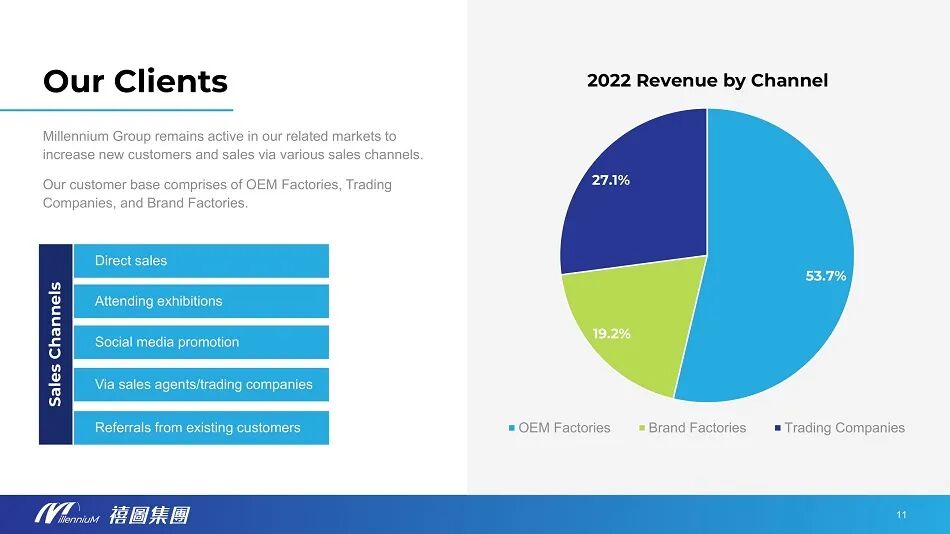 Our Clients

Millennium Group remains active in our related markets to increase new customers and sales via various sales channels.

Our customer base comprises of OEM Factories, Trading Companies, and Brand Factories.

Sales Channels

Direct sales

Attending exhibitions

Social media promotion

Via sales agents/trading companies

Referrals from existing customers

2022 Revenue by Channel

27.1%

53.7%

19.2%

OEM Factories Brand Factories Trading Companies

MillenniuM 禧圖集團

11